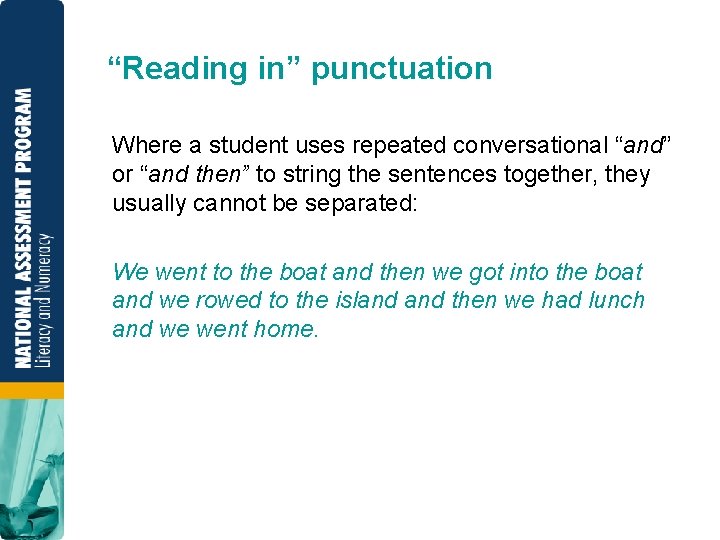 NATIONAL ASSESSMENT PROGRAM
Literacy and Numeracy

“Reading in” punctuation

Where a student uses repeated conversational “and” or “and then” to string the sentences together, they usually cannot be separated:

We went to the boat and then we got into the boat and we rowed to the island and then we had lunch and we went home.